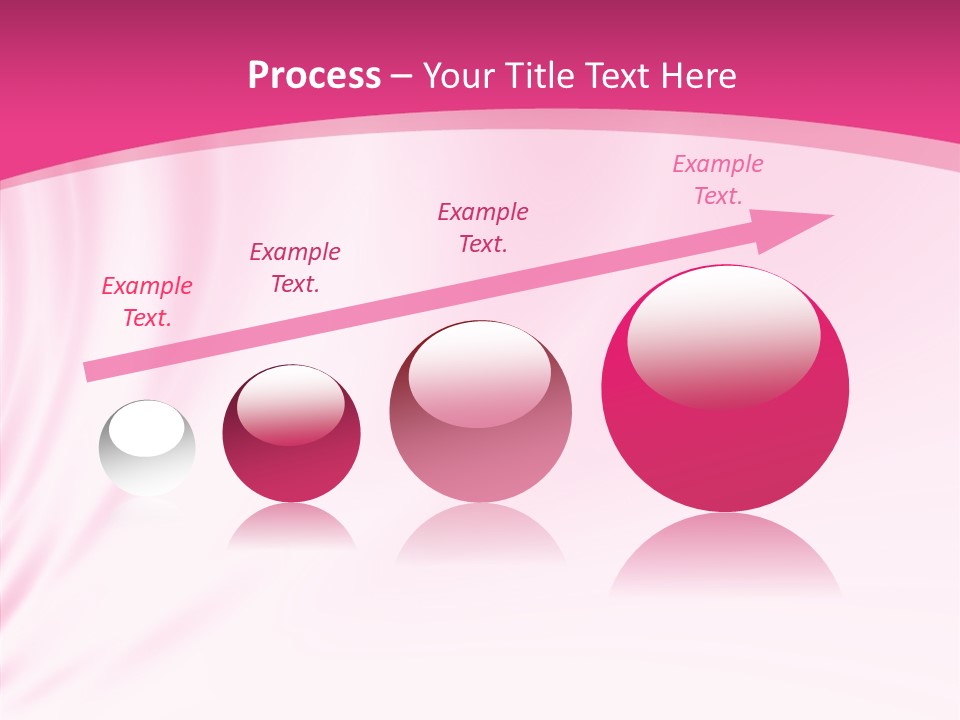 Process – Your Title Text Here

Example Text.

Example Text.

Example Text.

Example Text.